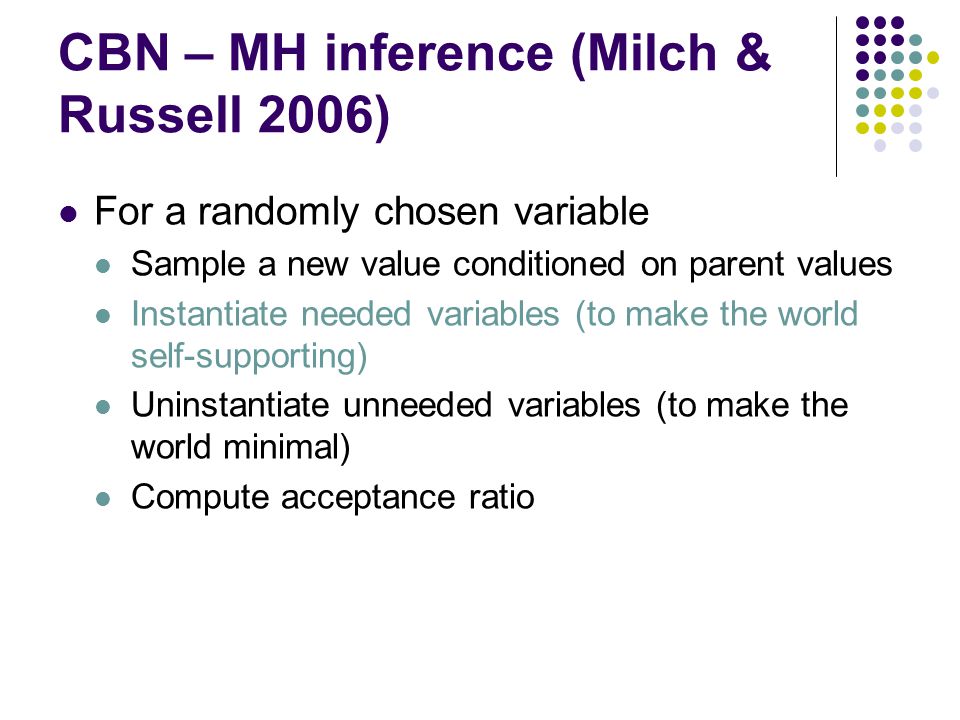 CBN – MH inference (Milch & Russell 2006)

For a randomly chosen variable

Sample a new value conditioned on parent values

Instantiate needed variables (to make the world self-supporting)

Uninstantiate unneeded variables (to make the world minimal)

Compute acceptance ratio